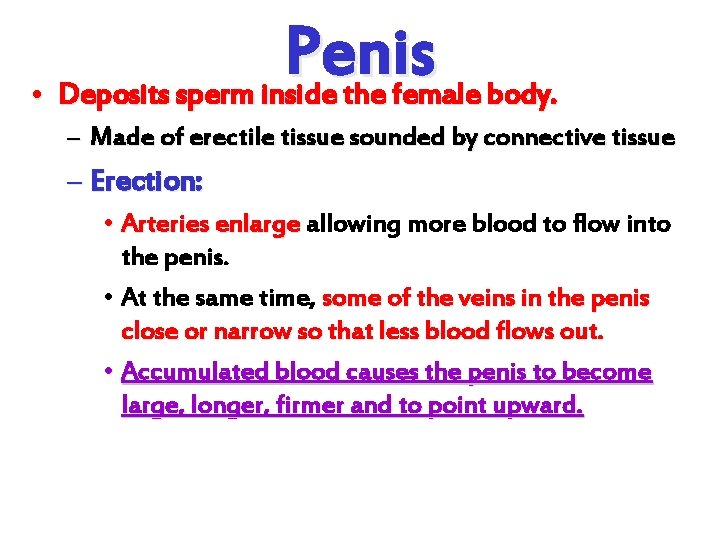 Penis

• Deposits sperm inside the female body.

– Made of erectile tissue sounded by connective tissue

– Erection:

• Arteries enlarge allowing more blood to flow into the penis.

• At the same time, some of the veins in the penis close or narrow so that less blood flows out.

• Accumulated blood causes the penis to become large, longer, firmer and to point upward.